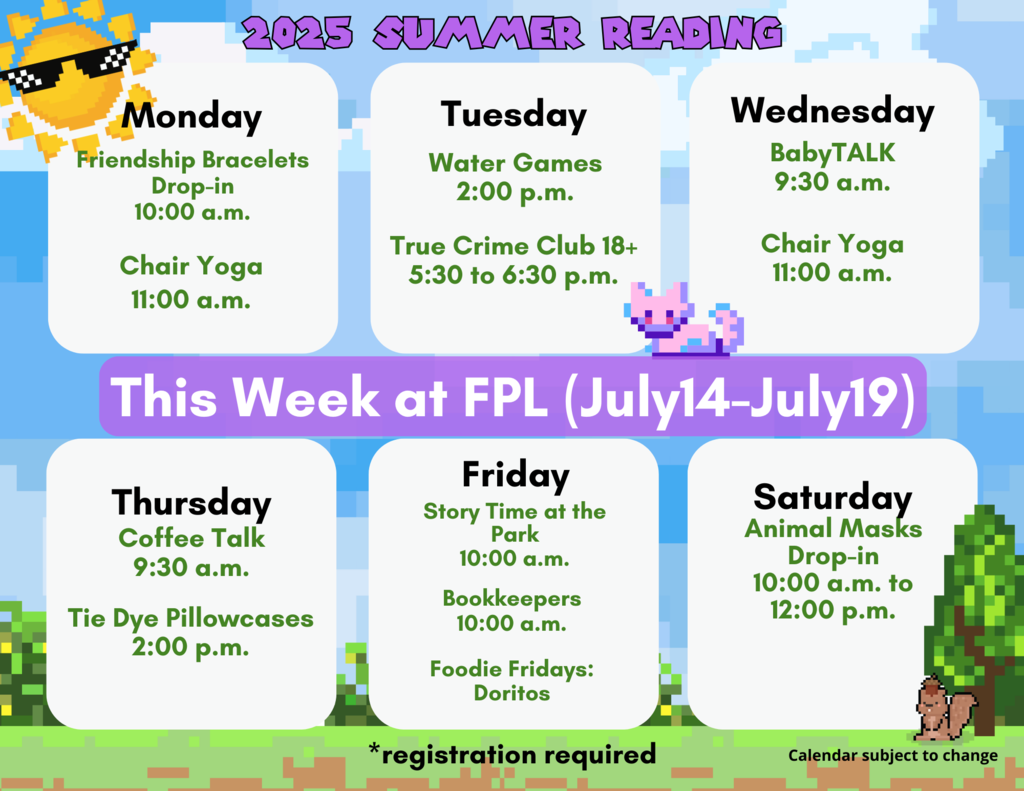 2025 SUMMER READING

Monday
Friendship Bracelets Drop-in
10:00 a.m.

Chair Yoga
11:00 a.m.

Tuesday
Water Games
2:00 p.m.

True Crime Club 18+
5:30 to 6:30 p.m.

Wednesday
BabyTALK
9:30 a.m.

Chair Yoga
11:00 a.m.

This Week at FPL (July14-July19)

Thursday
Coffee Talk
9:30 a.m.

Tie Dye Pillowcases
2:00 p.m.

Friday
Story Time at the Park
10:00 a.m.

Bookkeepers
10:00 a.m.

Foodie Fridays: Doritos

Saturday
Animal Masks Drop-in
10:00 a.m. to 12:00 p.m.

*registration required

Calendar subject to change